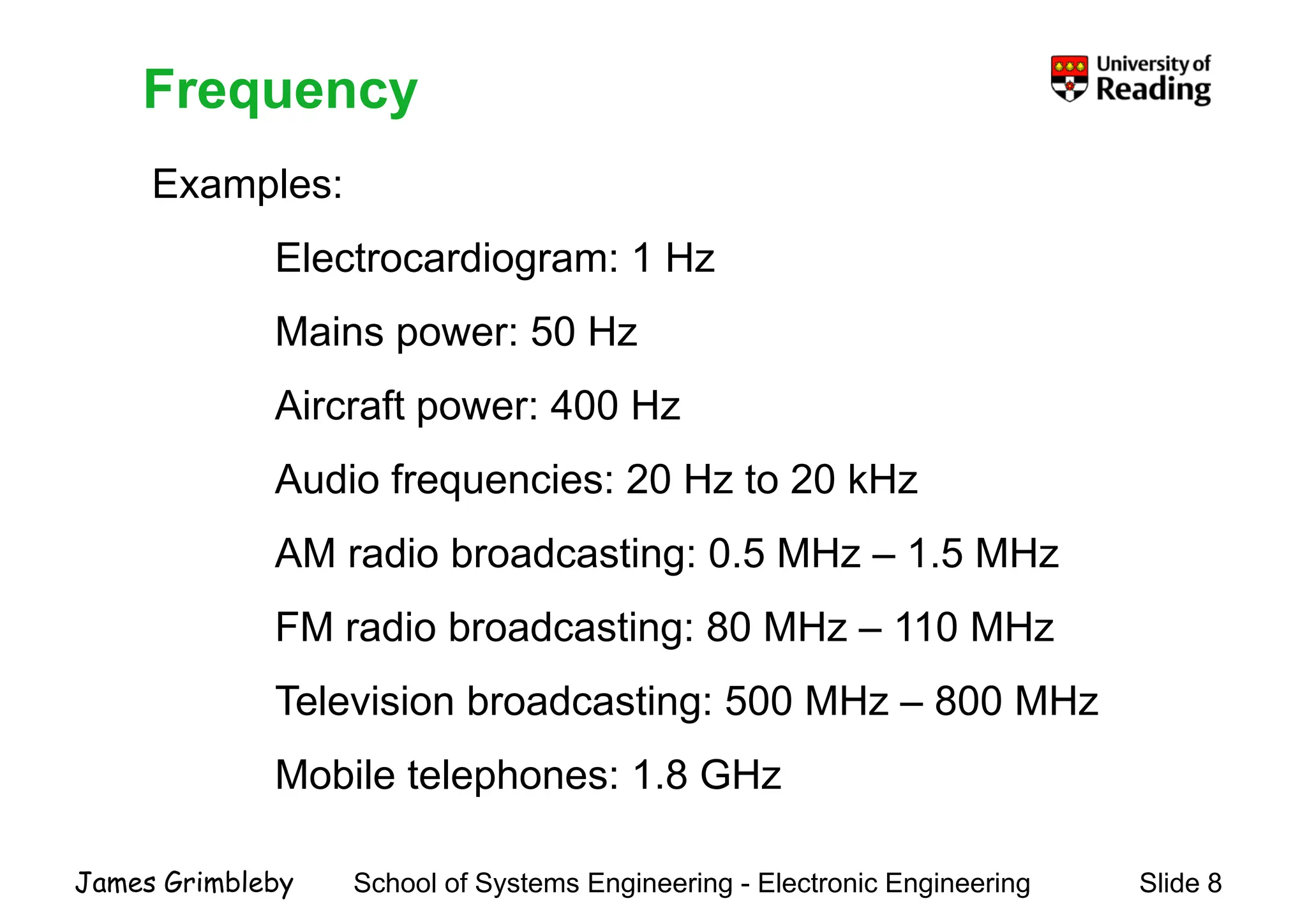 Frequency

University of Reading

Examples:

Electrocardiogram: 1 Hz

Mains power: 50 Hz

Aircraft power: 400 Hz

Audio frequencies: 20 Hz to 20 kHz

AM radio broadcasting: 0.5 MHz – 1.5 MHz

FM radio broadcasting: 80 MHz – 110 MHz

Television broadcasting: 500 MHz – 800 MHz

Mobile telephones: 1.8 GHz

James Grimbleby School of Systems Engineering - Electronic Engineering Slide 8